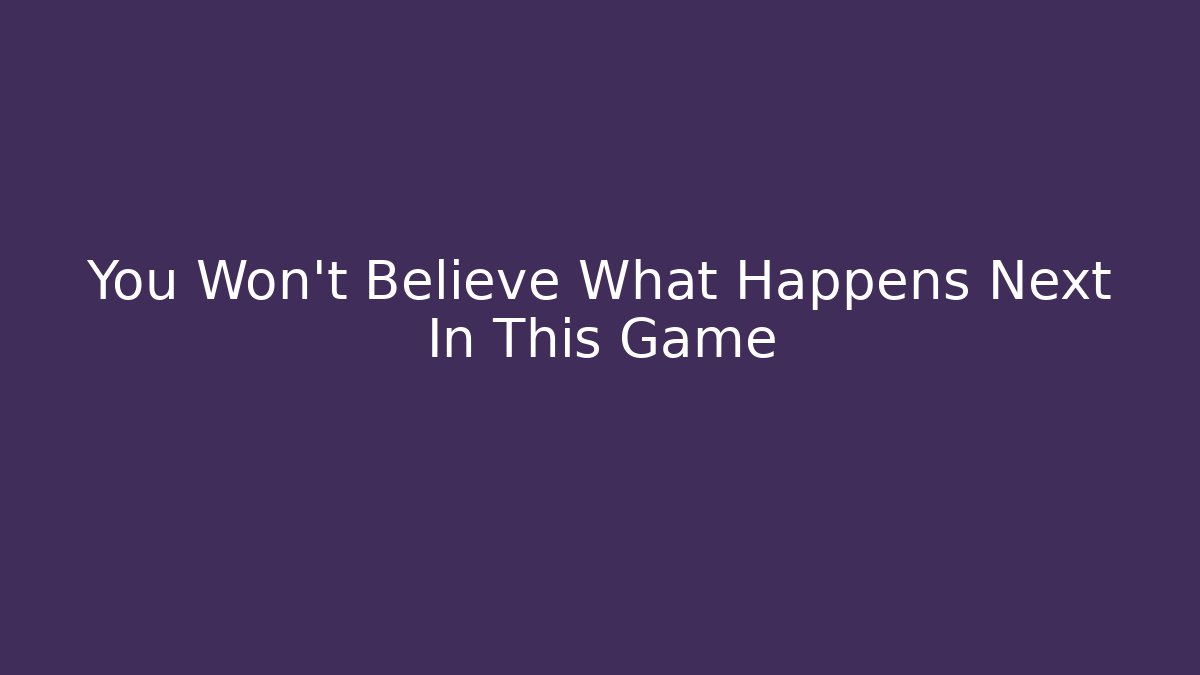 You Won't Believe What Happens Next In This Game